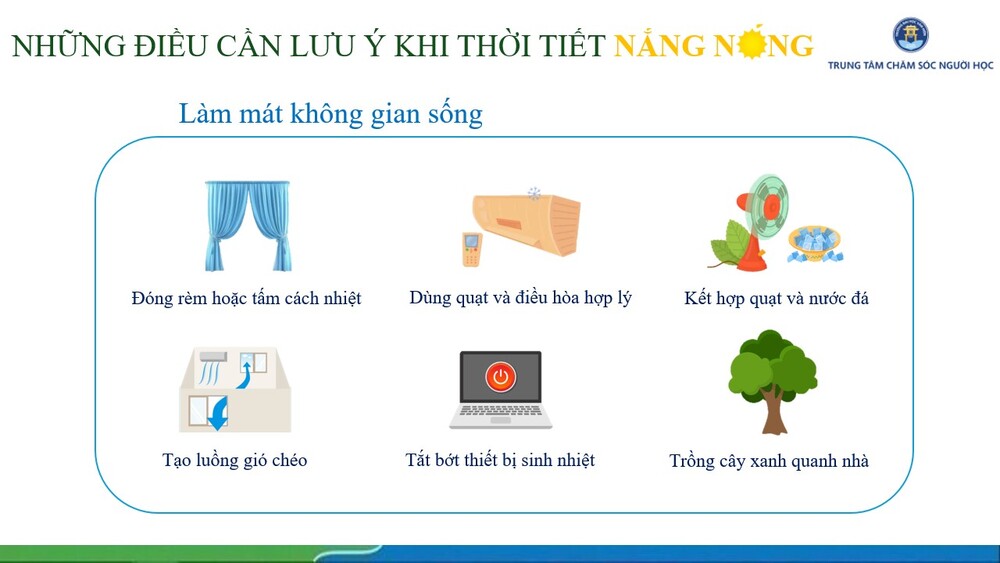 NHỮNG ĐIỀU CẦN LƯU Ý KHI THỜI TIẾT NẮNG NÓNG

TRUNG TÂM CHĂM SÓC NGƯỜI HỌC

Làm mát không gian sống

Đóng rèm hoặc tấm cách nhiệt

Dùng quạt và điều hòa hợp lý

Kết hợp quạt và nước đá

Tạo luồng gió chéo

Tắt bớt thiết bị sinh nhiệt

Trồng cây xanh quanh nhà